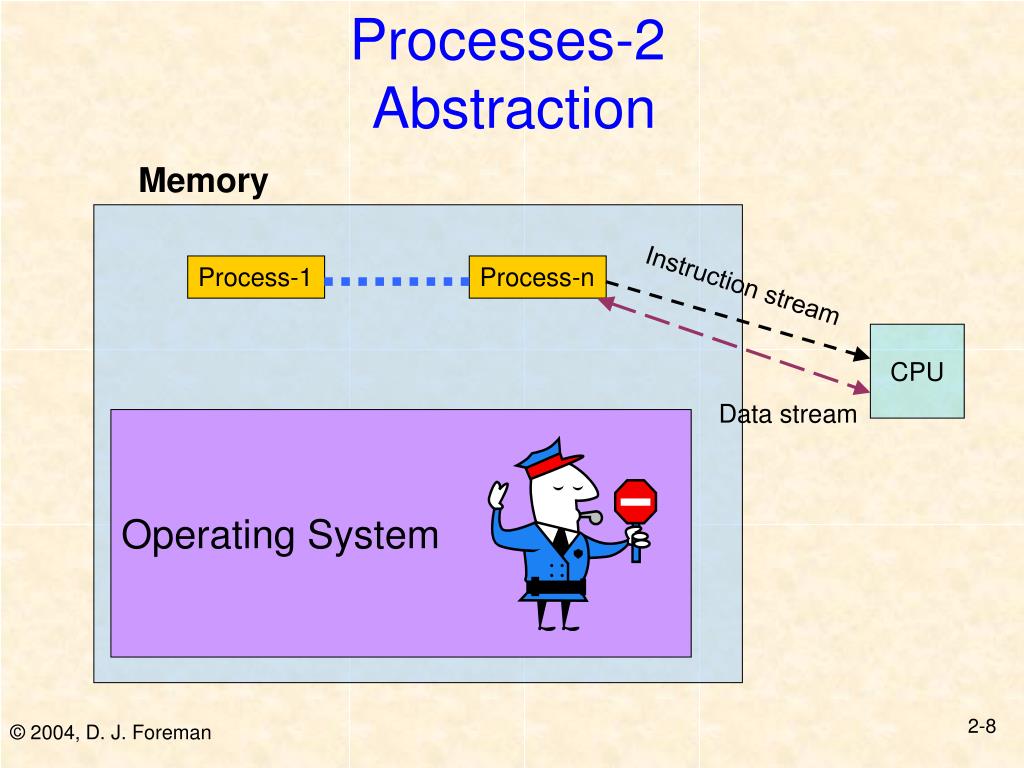 Processes-2
Abstraction

Memory

Process-1

Process-n

Instruction stream

CPU

Data stream

Operating System

© 2004, D. J. Foreman

2-8